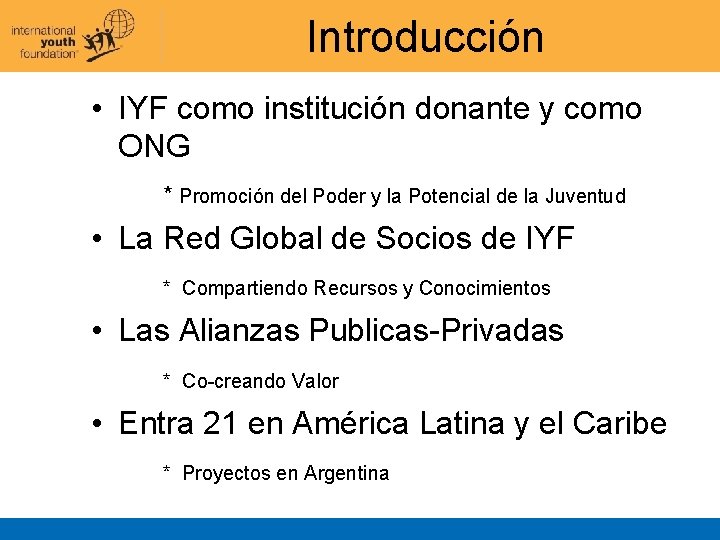 international youth foundation

Introducción

• IYF como institución donante y como ONG

* Promoción del Poder y la Potencial de la Juventud

• La Red Global de Socios de IYF

* Compartiendo Recursos y Conocimientos

• Las Alianzas Publicas-Privadas

* Co-creando Valor

• Entra 21 en América Latina y el Caribe

* Proyectos en Argentina